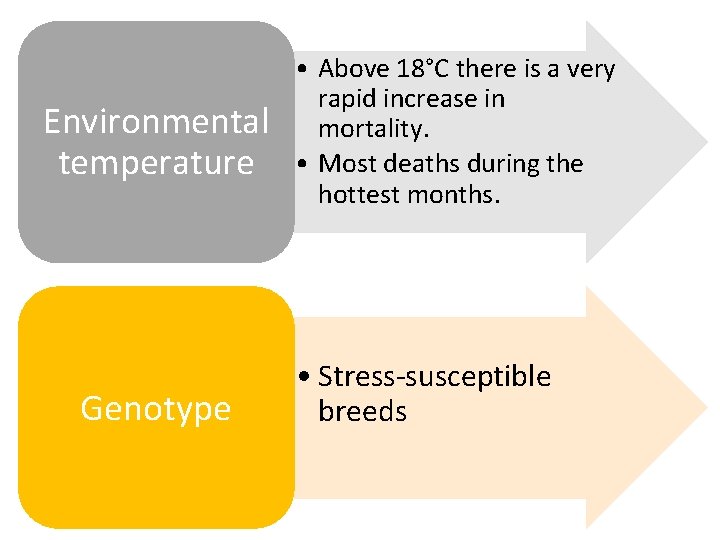 Environmental temperature

• Above 18°C there is a very rapid increase in mortality.
• Most deaths during the hottest months.

Genotype

• Stress-susceptible breeds